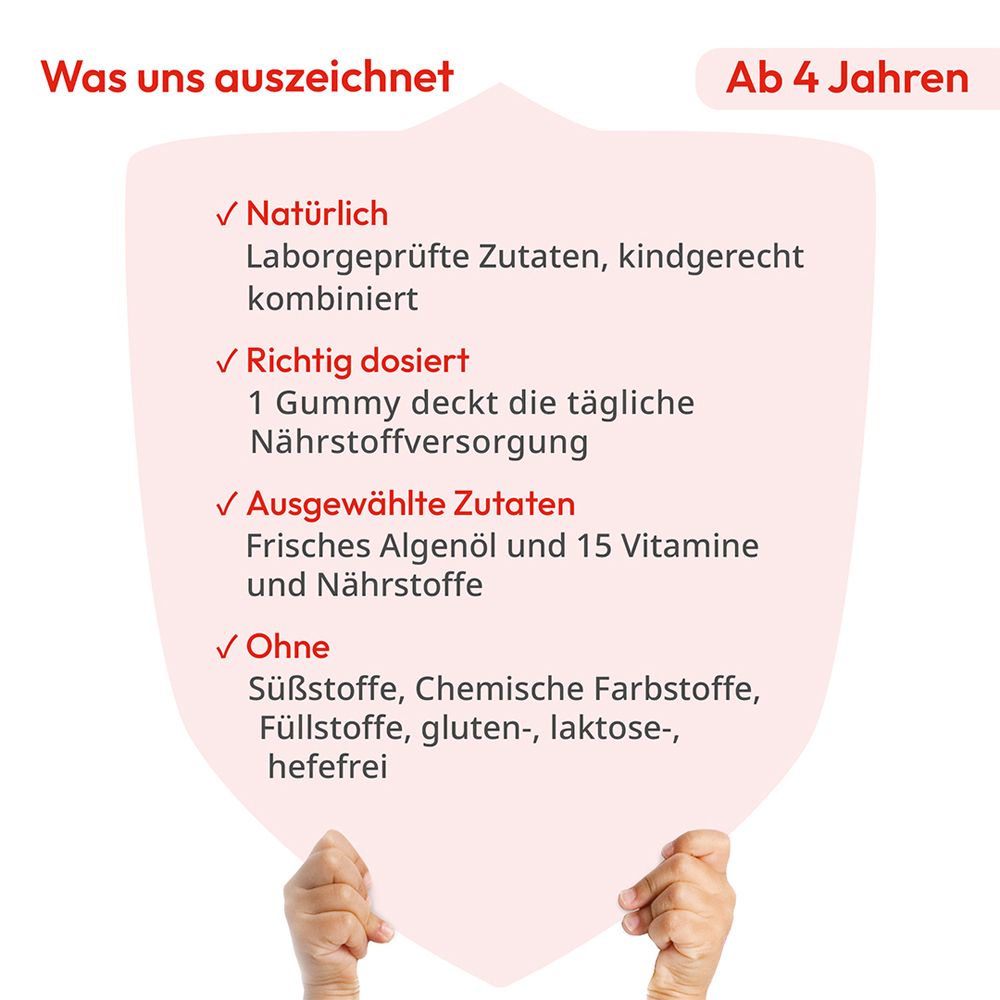 Was uns auszeichnet

Ab 4 Jahren

✓ Natürlich
Laborgeprüfte Zutaten, kindgerecht kombiniert

✓ Richtig dosiert
1 Gummy deckt die tägliche Nährstoffversorgung

✓ Ausgewählte Zutaten
Frisches Algenöl und 15 Vitamine und Nährstoffe

✓ Ohne
Süßstoffe, Chemische Farbstoffe, Füllstoffe, gluten-, laktose-, hefefrei